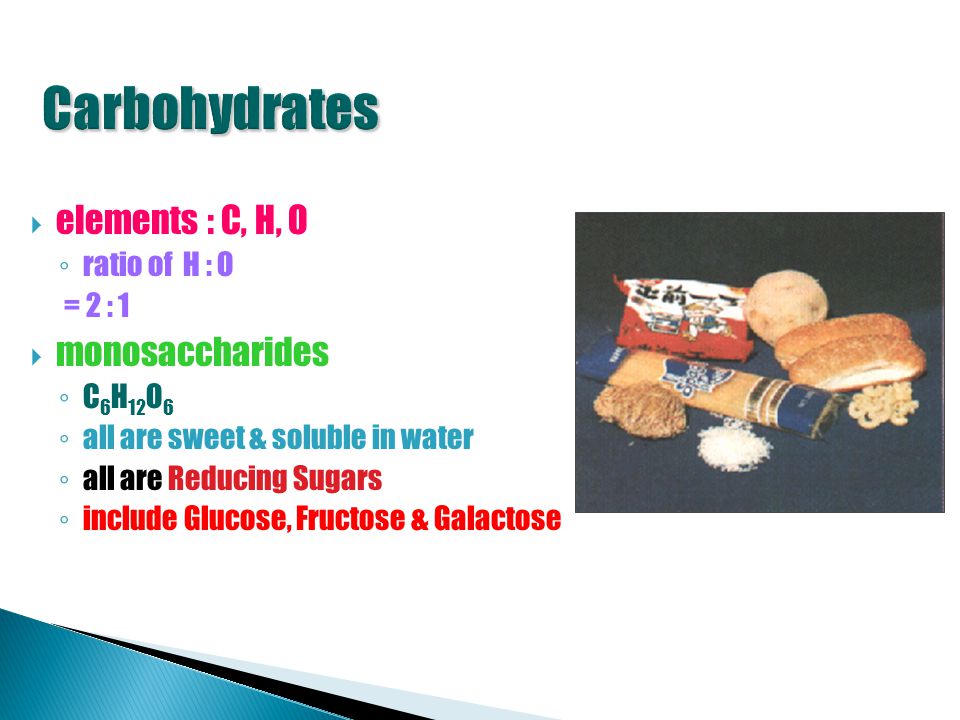 Carbohydrates

elements : C, H, O
ratio of H : O
= 2 : 1

monosaccharides
$C_6H_{12}O_6$
all are sweet & soluble in water
all are Reducing Sugars
include Glucose, Fructose & Galactose